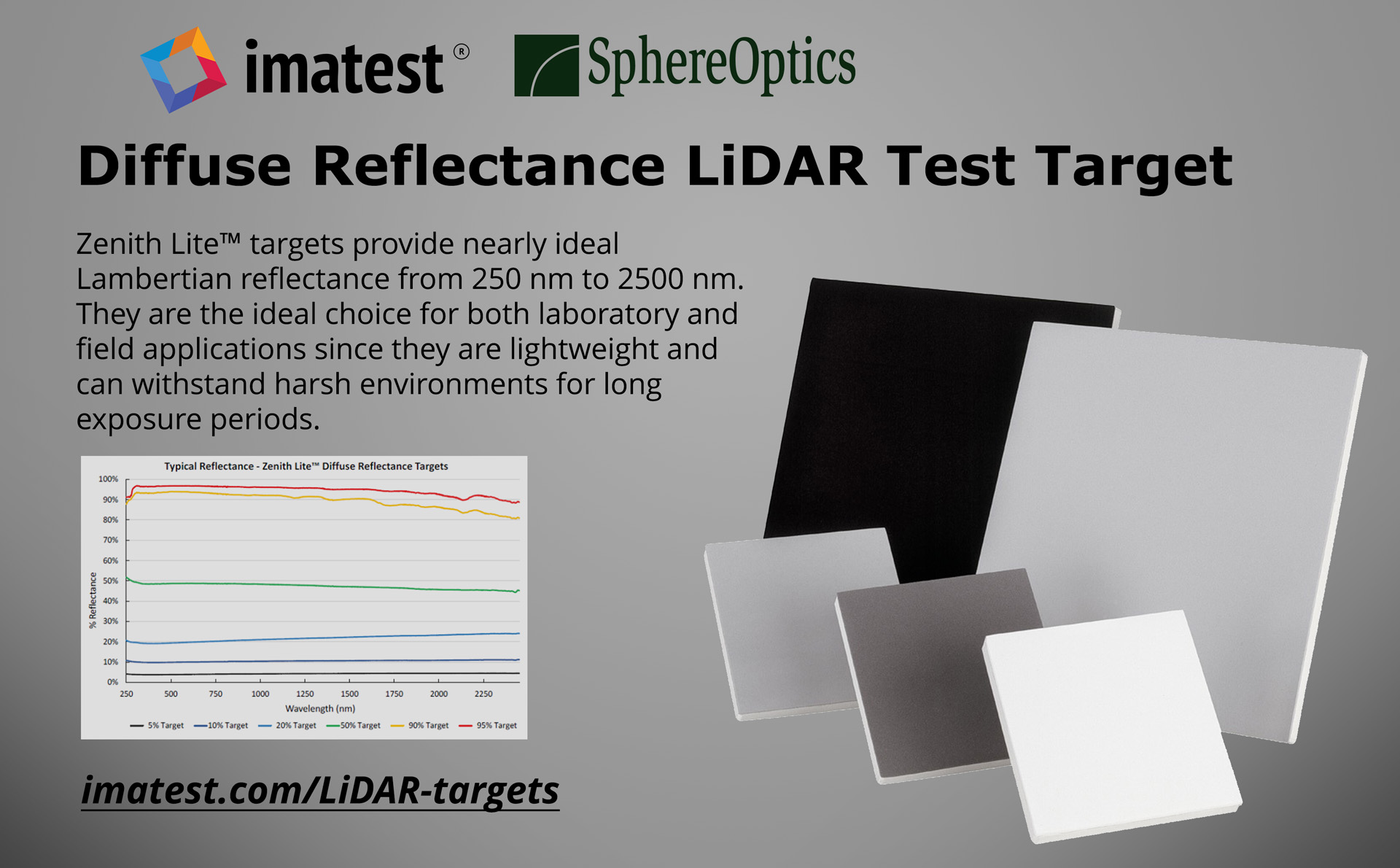 imatest®

SphereOptics

Diffuse Reflectance LiDAR Test Target

Zenith Lite™ targets provide nearly ideal Lambertian reflectance from 250 nm to 2500 nm. They are the ideal choice for both laboratory and field applications since they are lightweight and can withstand harsh environments for long exposure periods.

Typical Reflectance - Zenith Lite™ Diffuse Reflectance Targets

100%
90%
80%
70%
60%
50%
40%
30%
20%
10%
0%

% Reflectance

250 500 750 1000 1250 1500 1750 2000 2250

Wavelength (nm)

5% Target 10% Target 20% Target 50% Target 90% Target 95% Target

imatest.com/LiDAR-targets